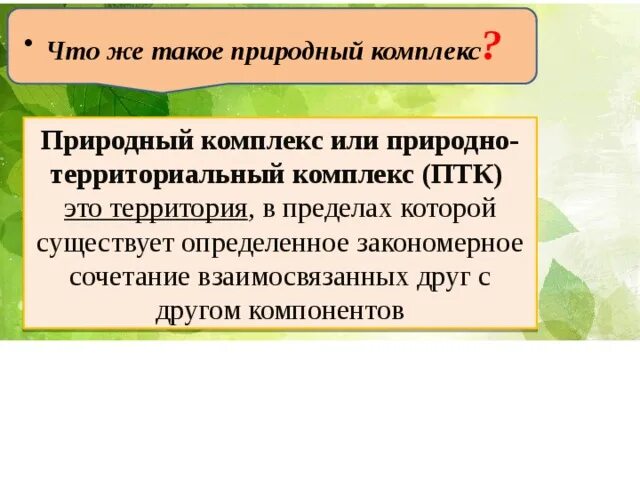 • Что же такое природный комплекс?

Природный комплекс или природно-территориальный комплекс (ПТК) это территория, в пределах которой существует определенное закономерное сочетание взаимосвязанных друг с другом компонентов